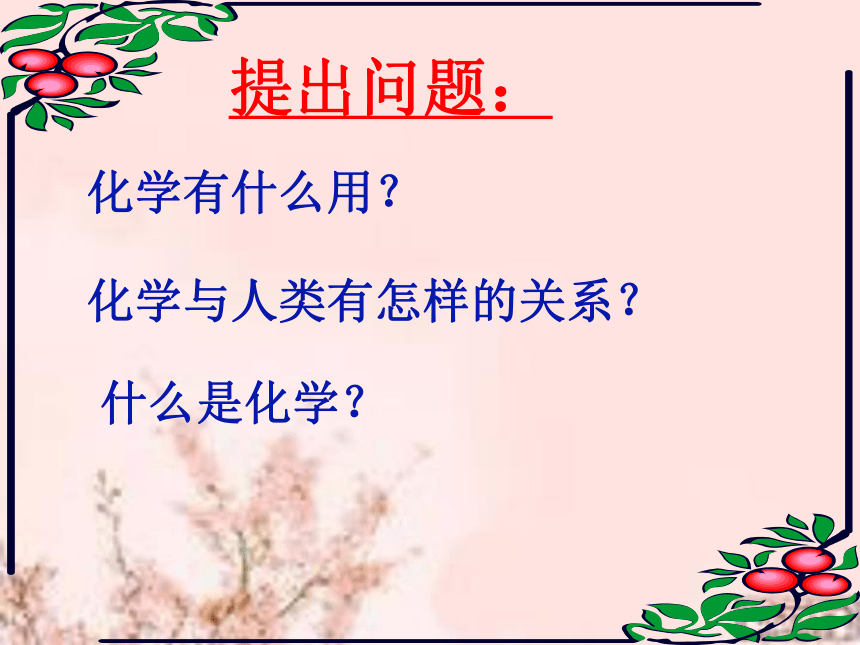 提出问题：

化学有什么用？

化学与人类有怎样的关系？

什么是化学？